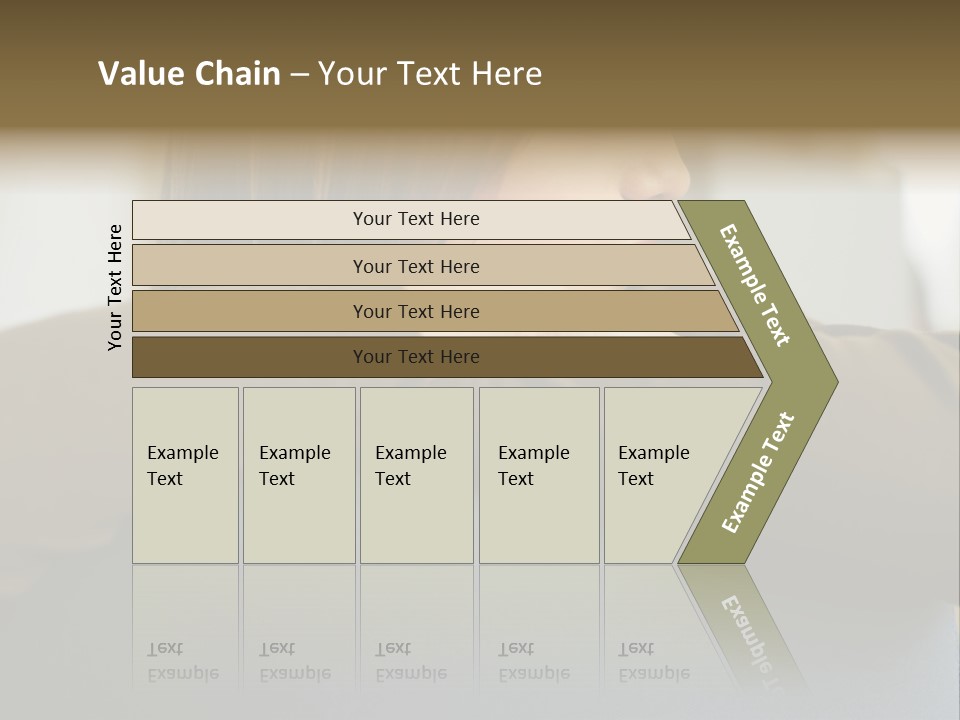 Value Chain – Your Text Here

Your Text Here

Your Text Here

Your Text Here

Your Text Here

Your Text Here

Example Text

Example Text

Example Text

Example Text

Example Text

Example Text

Example Text